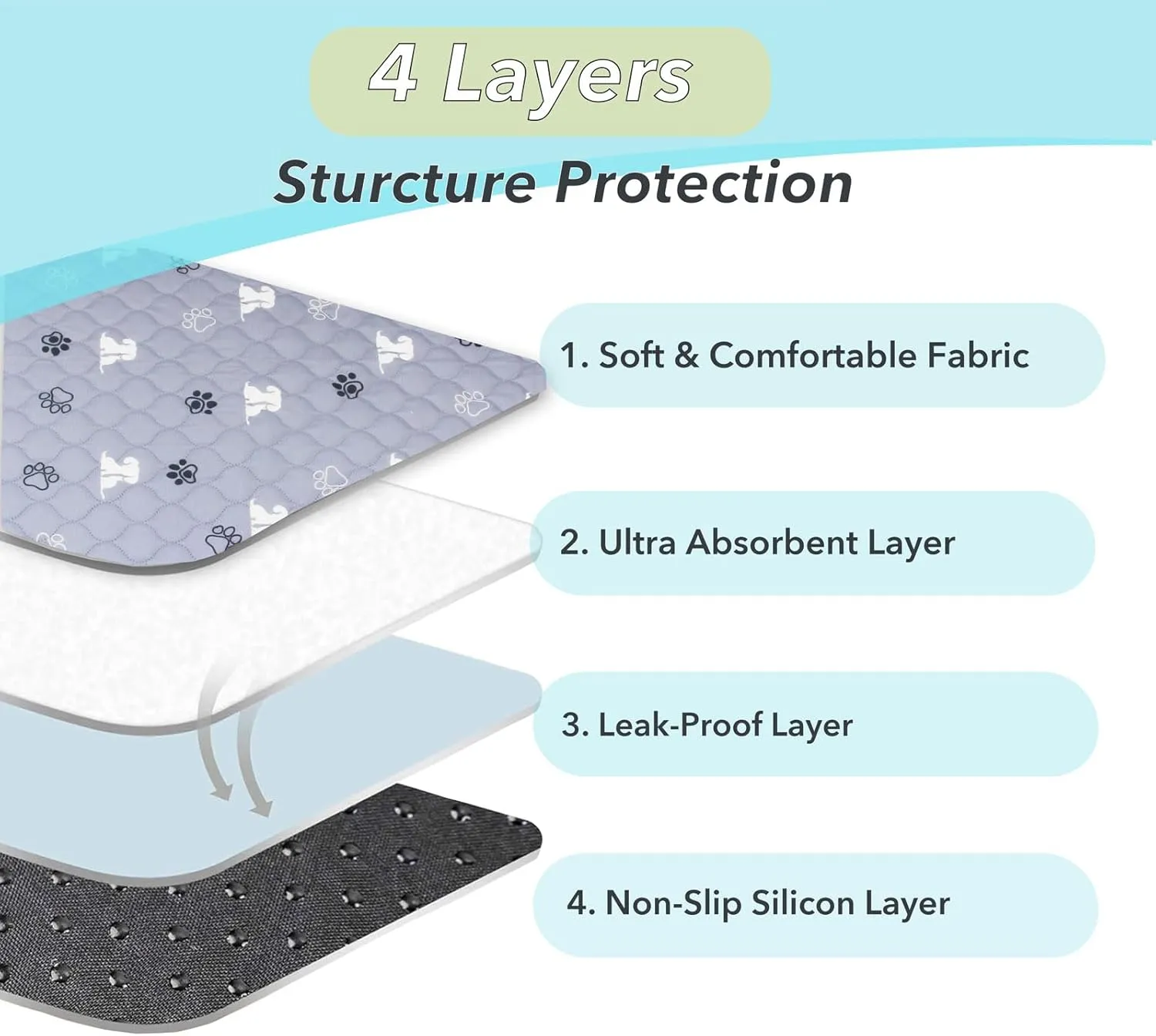 4 Layers

Sturcture Protection

1. Soft & Comfortable Fabric

2. Ultra Absorbent Layer

3. Leak-Proof Layer

4. Non-Slip Silicon Layer